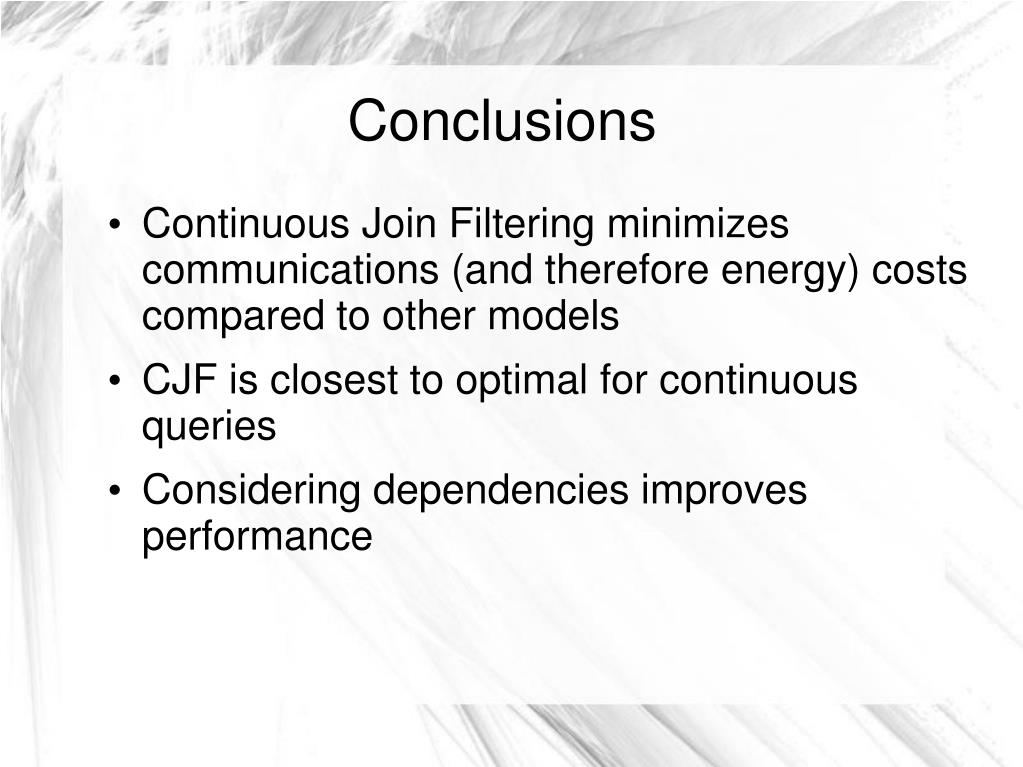 Conclusions

• Continuous Join Filtering minimizes communications (and therefore energy) costs compared to other models

• CJF is closest to optimal for continuous queries

• Considering dependencies improves performance